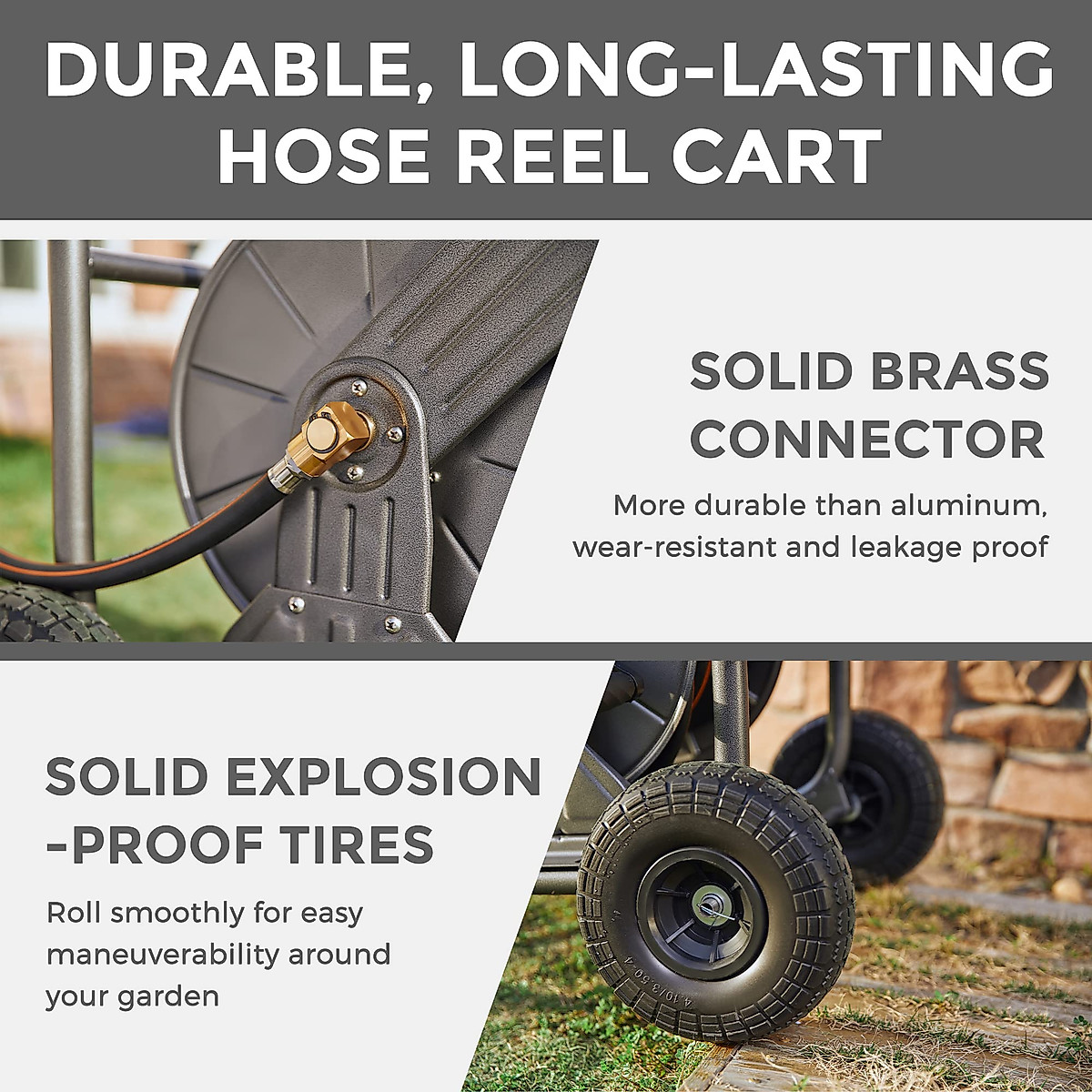 DURABLE, LONG-LASTING HOSE REEL CART

SOLID BRASS CONNECTOR

More durable than aluminum, wear-resistant and leakage proof

SOLID EXPLOSION -PROOF TIRES

Roll smoothly for easy maneuverability around your garden

4.10/3.50-4